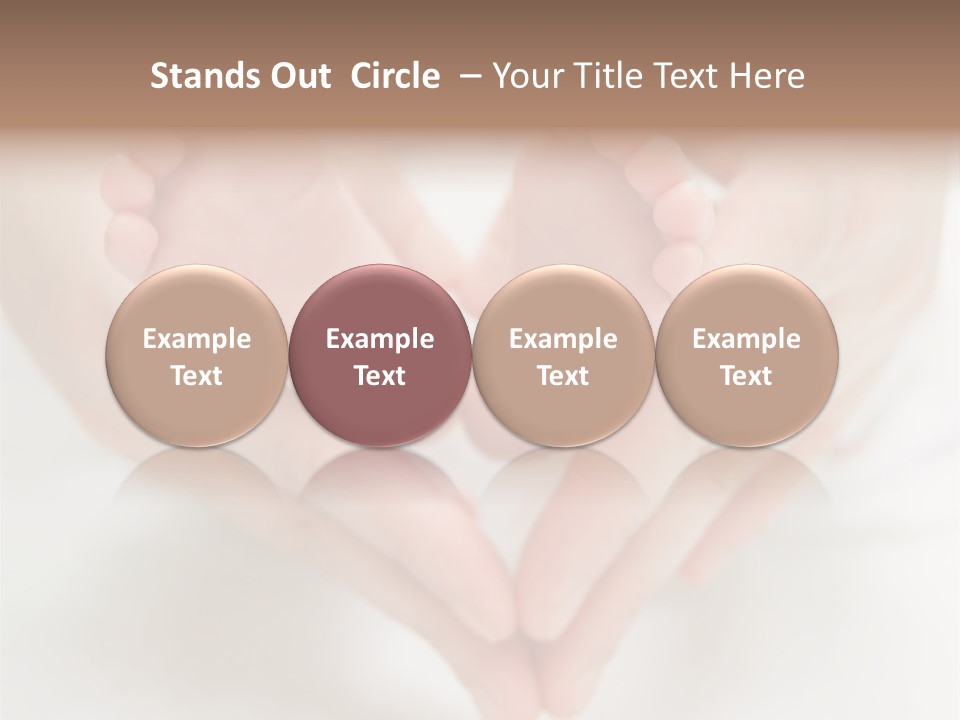 Stands Out  Circle  – Your Title Text Here

Example Text

Example Text

Example Text

Example Text